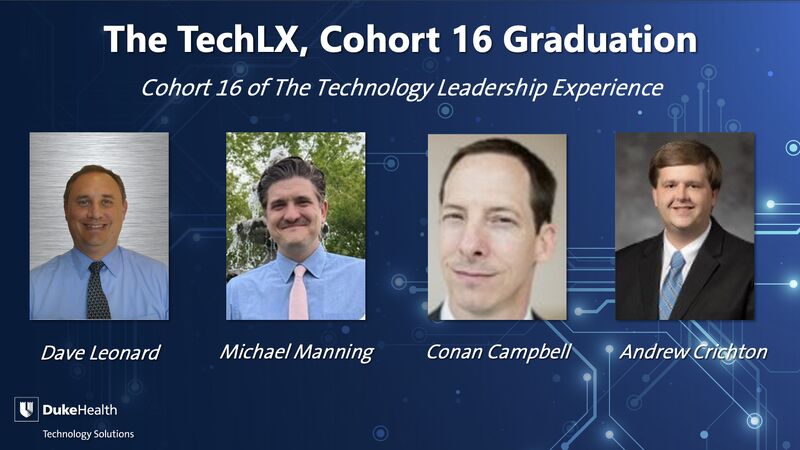 The TechLX, Cohort 16 Graduation

Cohort 16 of The Technology Leadership Experience

Dave Leonard

Michael Manning

Conan Campbell

Andrew Crichton

DukeHealth
Technology Solutions